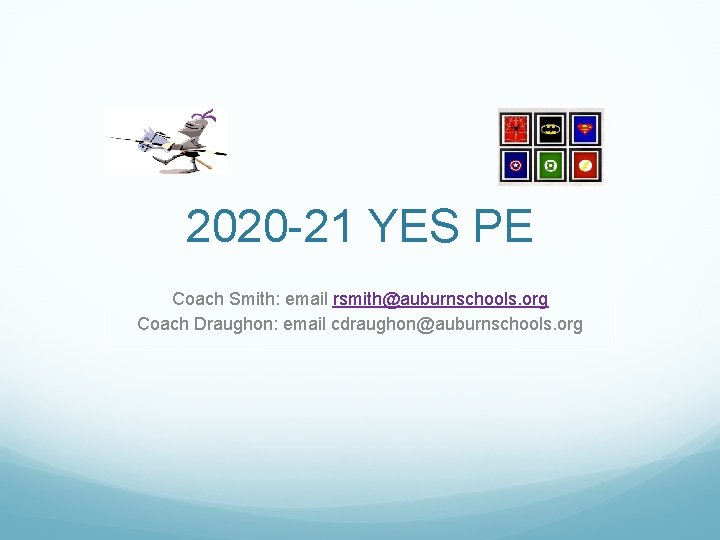 2020-21 YES PE

Coach Smith: email rsmith@auburnschools.org
Coach Draughon: email cdraughon@auburnschools.org